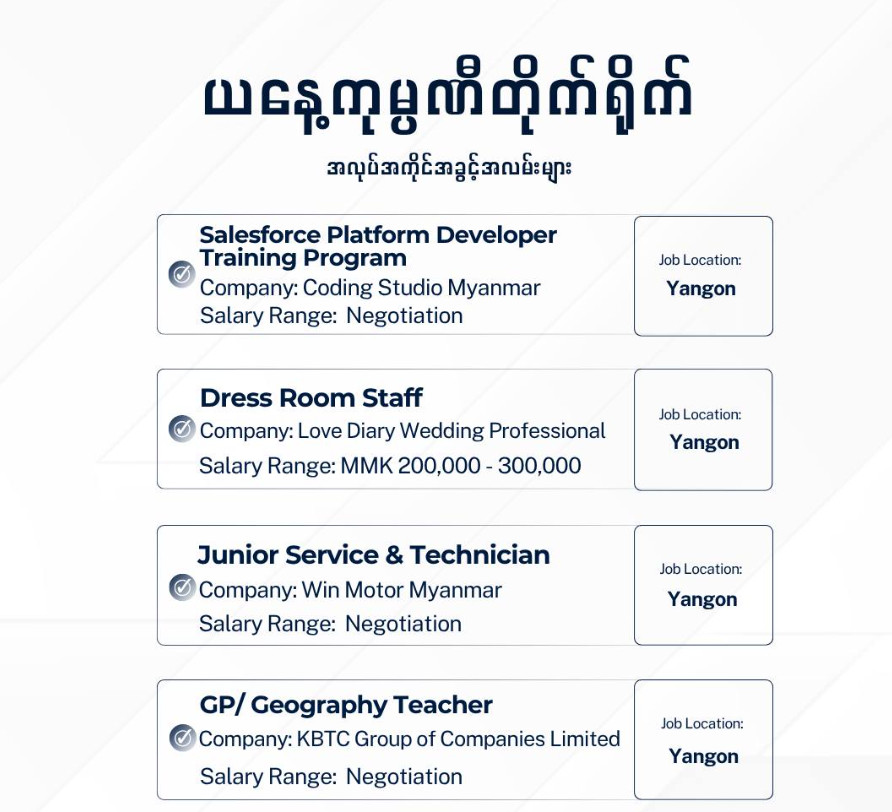 ယနေ့ကုမ္ပဏီတိုက်ရိုက်

အလုပ်အကိုင်အခွင့်အလမ်းများ

Salesforce Platform Developer Training Program
Company: Coding Studio Myanmar
Salary Range: Negotiation

Job Location:
Yangon

Dress Room Staff
Company: Love Diary Wedding Professional
Salary Range: MMK 200,000 - 300,000

Job Location:
Yangon

Junior Service & Technician
Company: Win Motor Myanmar
Salary Range: Negotiation

Job Location:
Yangon

GP/ Geography Teacher
Company: KBTC Group of Companies Limited
Salary Range: Negotiation

Job Location:
Yangon